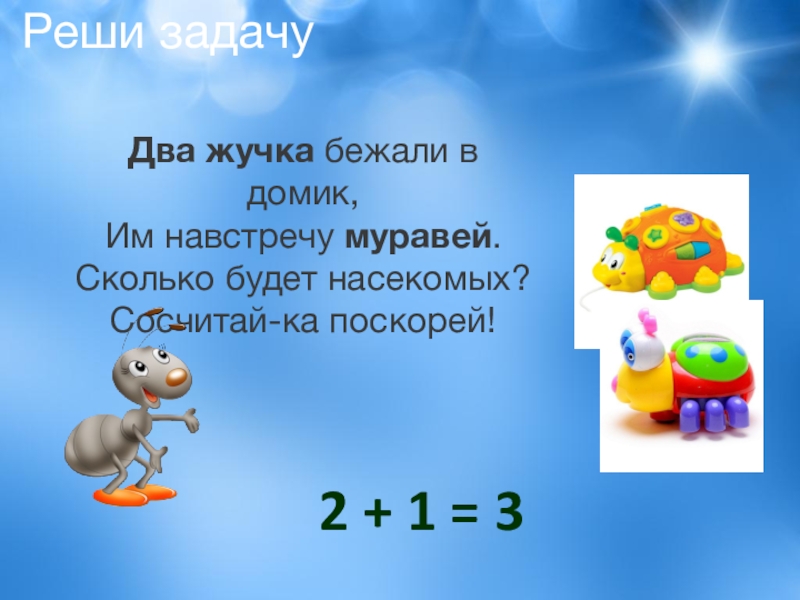 Реши задачу

Два жучка бежали в домик,
Им навстречу муравей.
Сколько будет насекомых?
Сосчитай-ка поскорей!

$2 + 1 = 3$